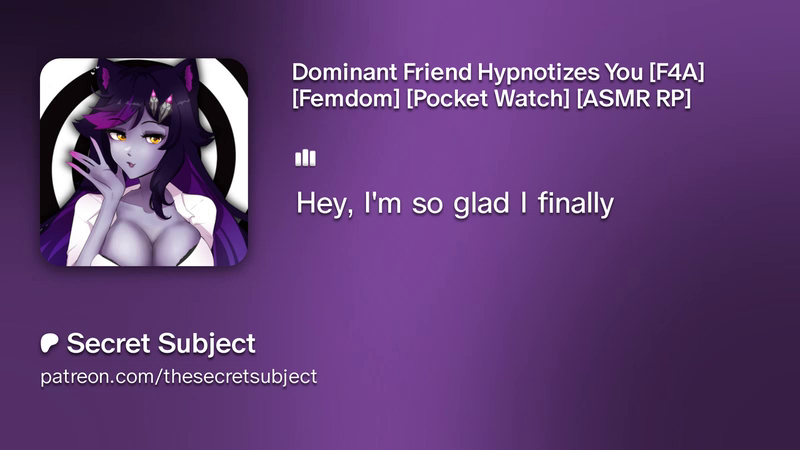 Dominant Friend Hypnotizes You [F4A] [Femdom] [Pocket Watch] [ASMR RP]

Hey, I'm so glad I finally

Secret Subject
patreon.com/thesecretsubject